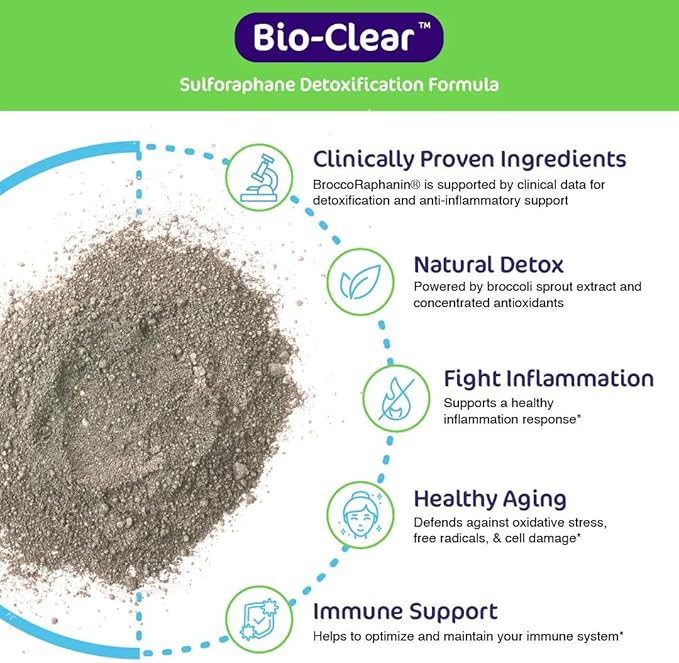 Bio-Clear™

Sulforaphane Detoxification Formula

Clinically Proven Ingredients
BroccoRaphanin® is supported by clinical data for detoxification and anti-inflammatory support

Natural Detox
Powered by broccoli sprout extract and concentrated antioxidants

Fight Inflammation
Supports a healthy inflammation response*

Healthy Aging
Defends against oxidative stress, free radicals, & cell damage*

Immune Support
Helps to optimize and maintain your immune system*